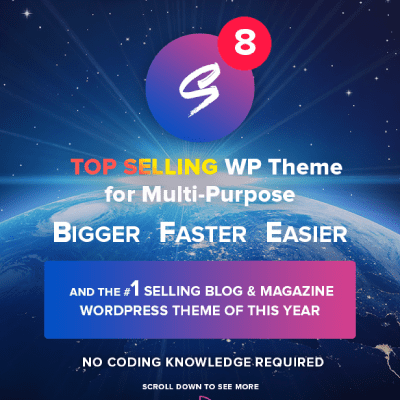 S 8

TOP SELLING WP Theme for Multi-Purpose

BIGGER FASTER EASIER

AND THE #1 SELLING BLOG & MAGAZINE WORDPRESS THEME OF THIS YEAR

NO CODING KNOWLEDGE REQUIRED

SCROLL DOWN TO SEE MORE